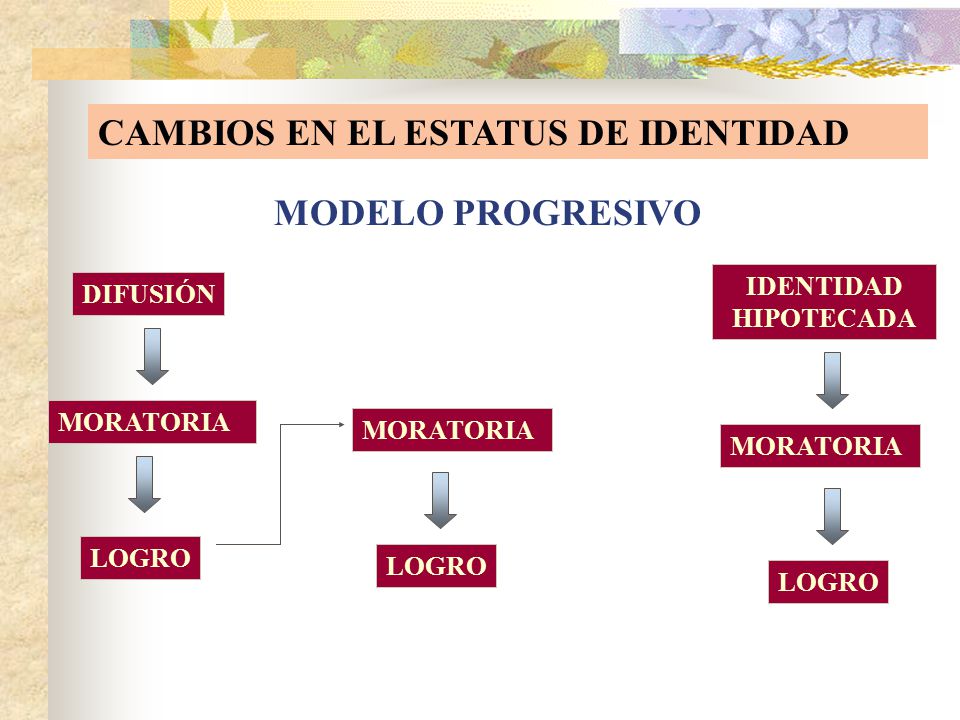 CAMBIOS EN EL ESTATUS DE IDENTIDAD

MODELO PROGRESIVO

DIFUSIÓN

MORATORIA

LOGRO

MORATORIA

LOGRO

IDENTIDAD HIPOTECADA

MORATORIA

LOGRO